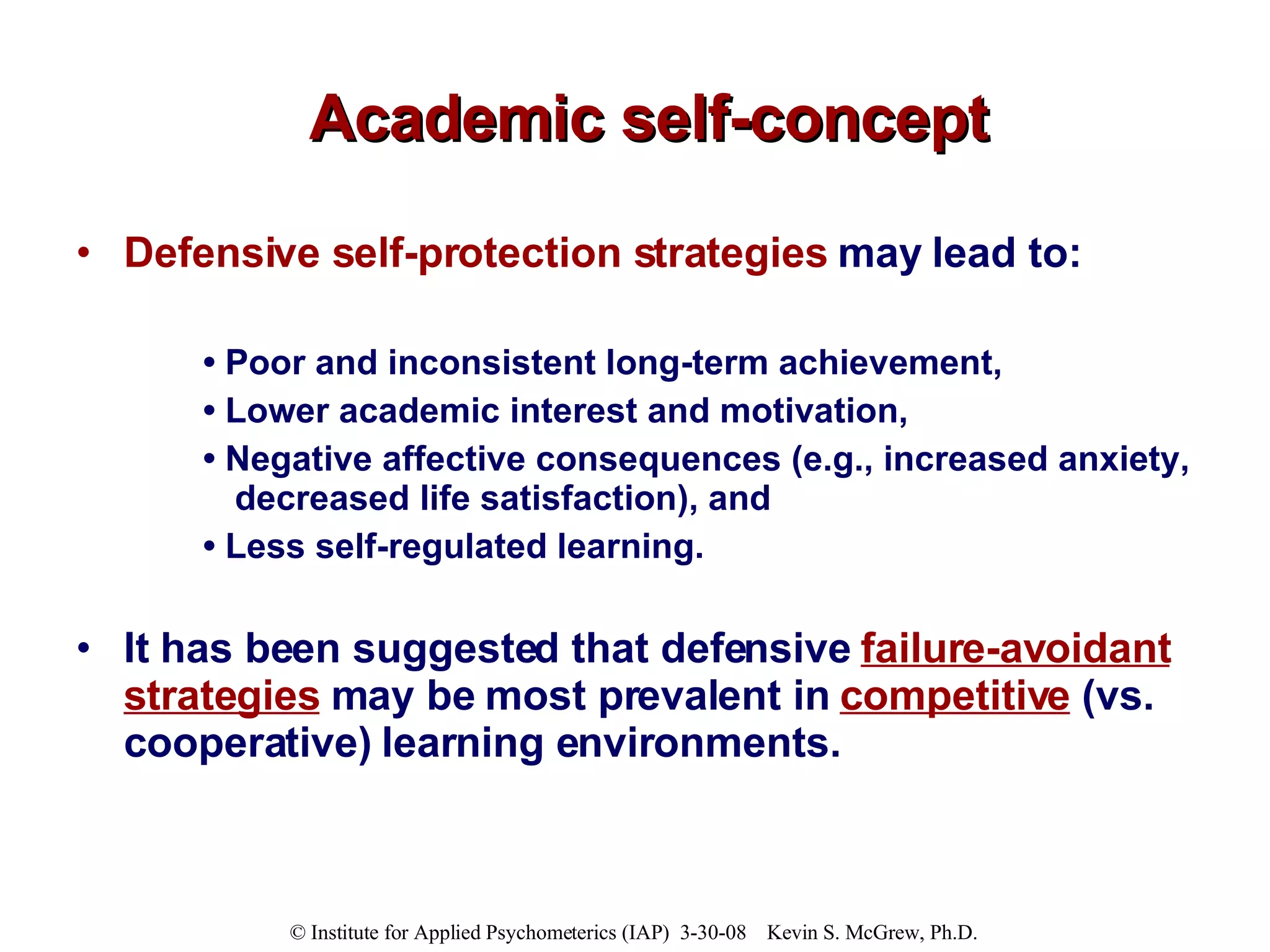 Academic self-concept

• Defensive self-protection strategies may lead to:

• Poor and inconsistent long-term achievement,
• Lower academic interest and motivation,
• Negative affective consequences (e.g., increased anxiety, decreased life satisfaction), and
• Less self-regulated learning.

• It has been suggested that defensive failure-avoidant strategies may be most prevalent in competitive (vs. cooperative) learning environments.

© Institute for Applied Psychometerics (IAP) 3-30-08 Kevin S. McGrew, Ph.D.